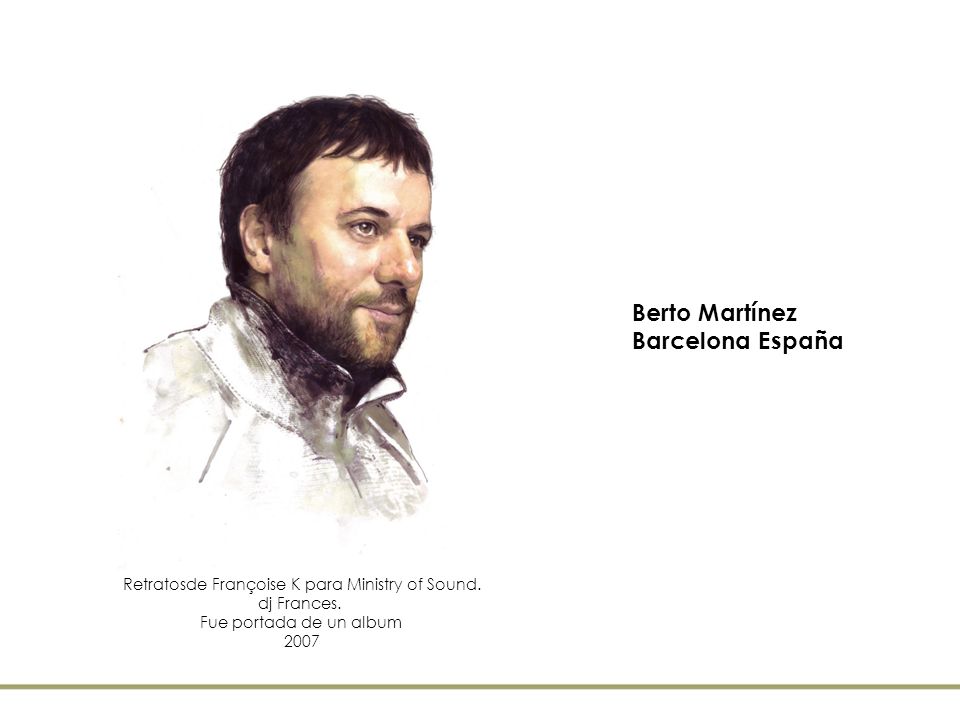 Berto Martínez
Barcelona España

Retratosde Françoise K para Ministry of Sound.
dj Frances.
Fue portada de un album
2007